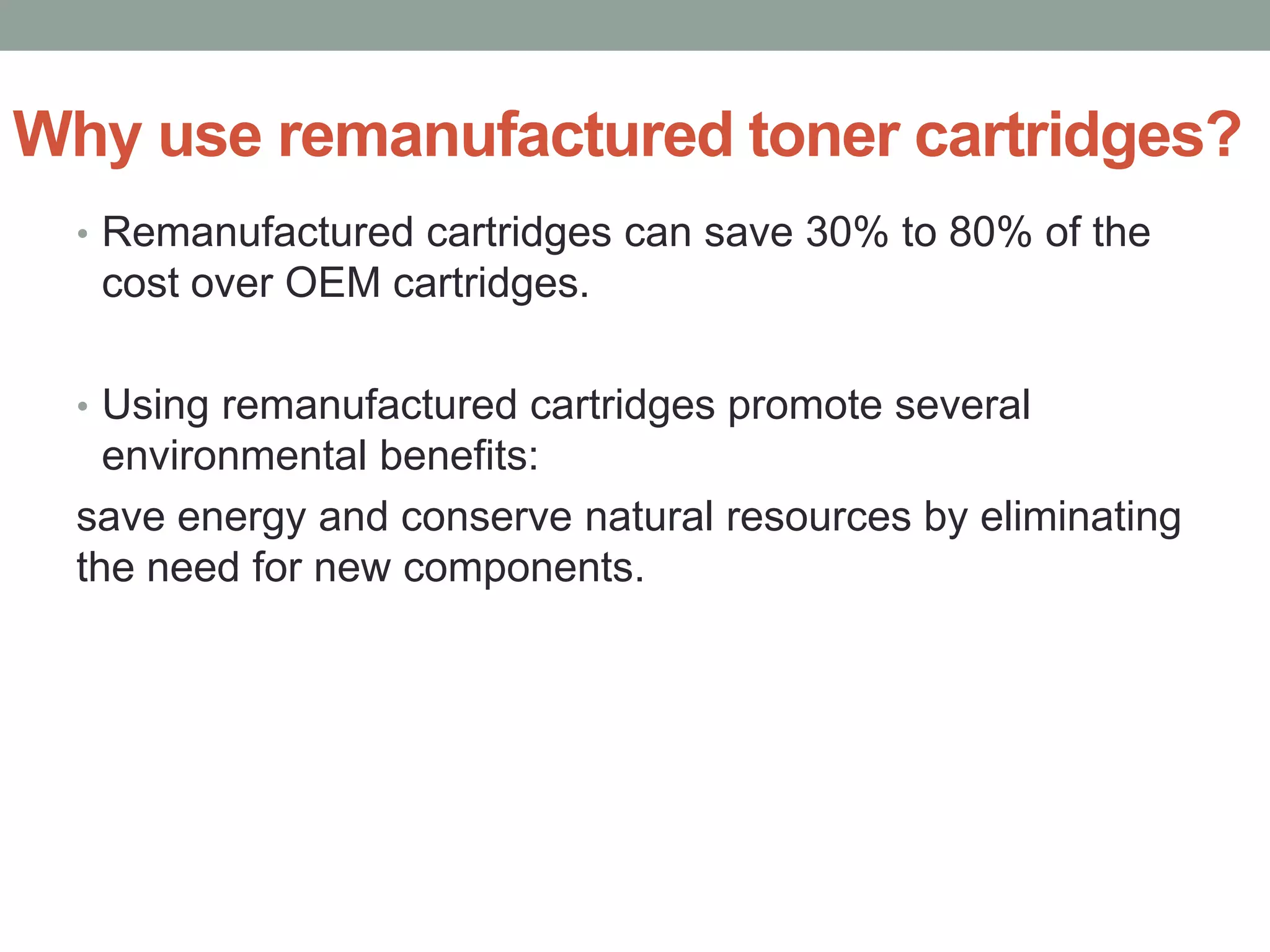 Why use remanufactured toner cartridges?

• Remanufactured cartridges can save 30% to 80% of the cost over OEM cartridges.

• Using remanufactured cartridges promote several environmental benefits:

save energy and conserve natural resources by eliminating the need for new components.